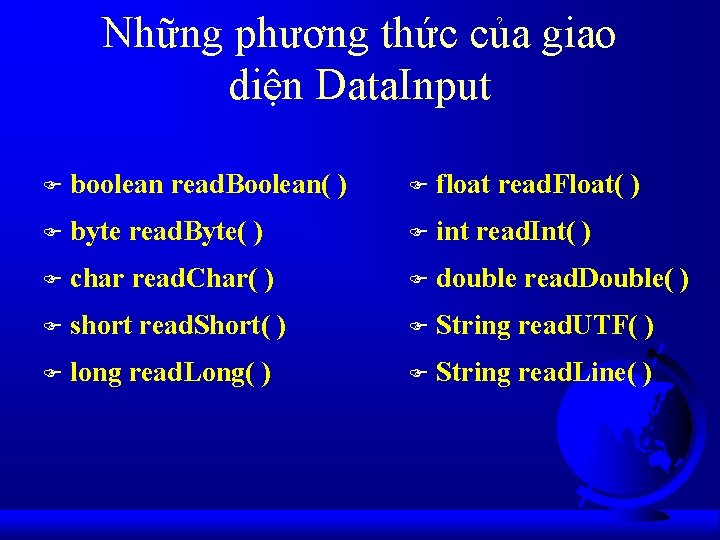 Những phương thức của giao diện DataInput

boolean readBoolean( )
byte readByte( )
char readChar( )
short readShort( )
long readLong( )

float readFloat( )
int readInt( )
double readDouble( )
String readUTF( )
String readLine( )